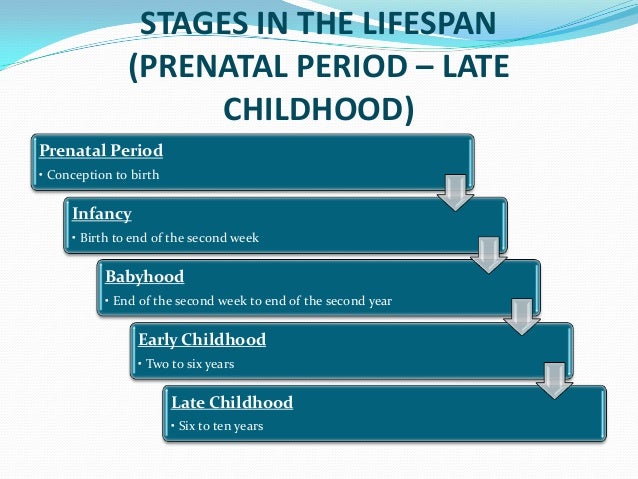 STAGES IN THE LIFESPAN (PRENATAL PERIOD – LATE CHILDHOOD)

Prenatal Period
• Conception to birth

Infancy
• Birth to end of the second week

Babyhood
• End of the second week to end of the second year

Early Childhood
• Two to six years

Late Childhood
• Six to ten years